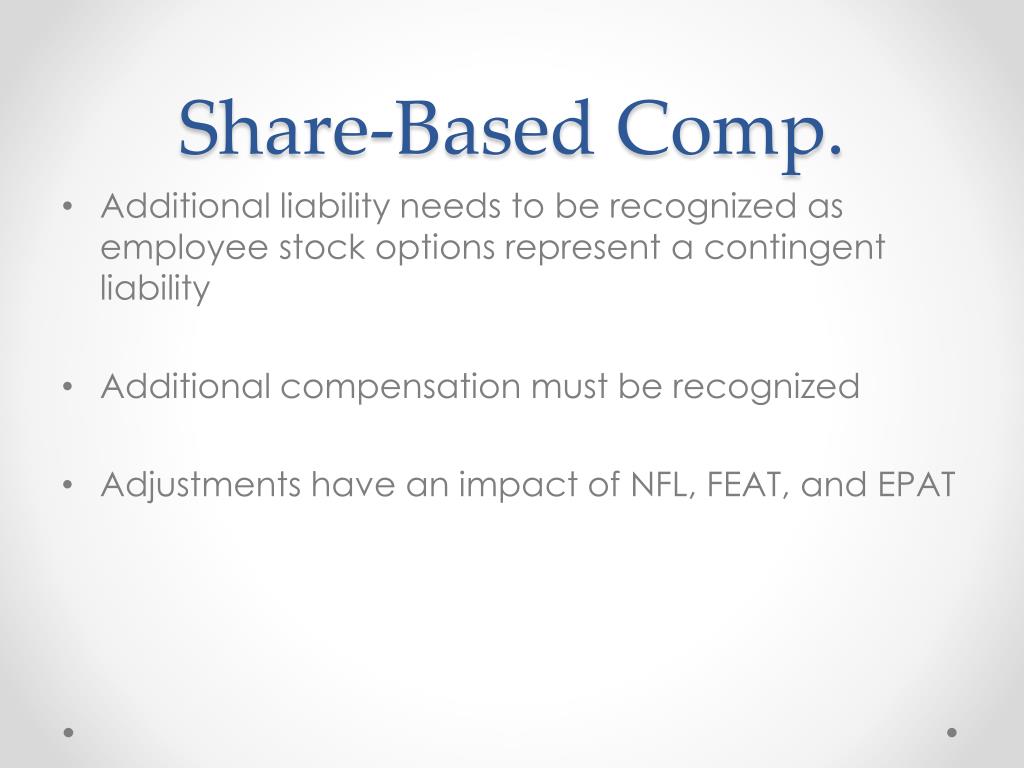 Share-Based Comp.

• Additional liability needs to be recognized as employee stock options represent a contingent liability

• Additional compensation must be recognized

• Adjustments have an impact of NFL, FEAT, and EPAT